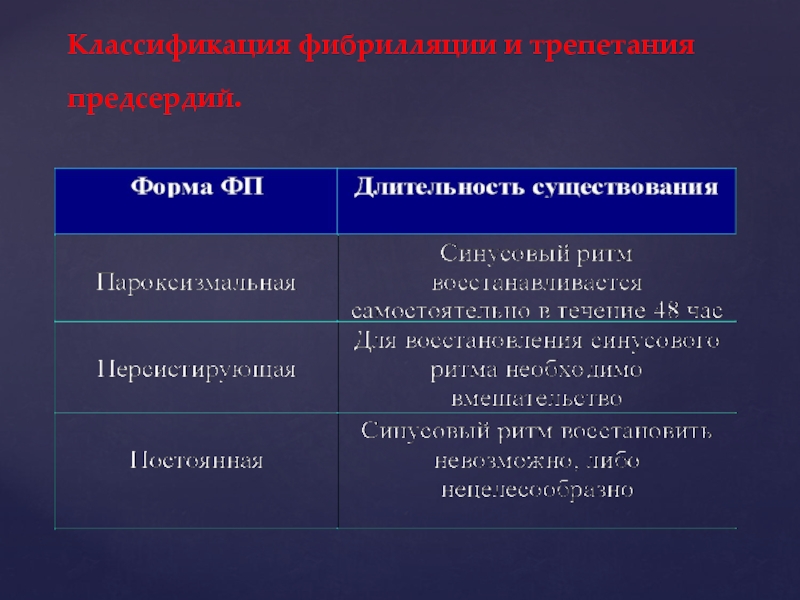 Классификация фибрилляции и трепетания предсердий.

| Форма ФП | Длительность существования |
|---|---|
| Пароксизмальная | Синусовый ритм восстанавливается самостоятельно в течение 48 час |
| Персистирующая | Для восстановления синусового ритма необходимо вмешательство |
| Постоянная | Синусовый ритм восстановить невозможно, либо нецелесообразно |